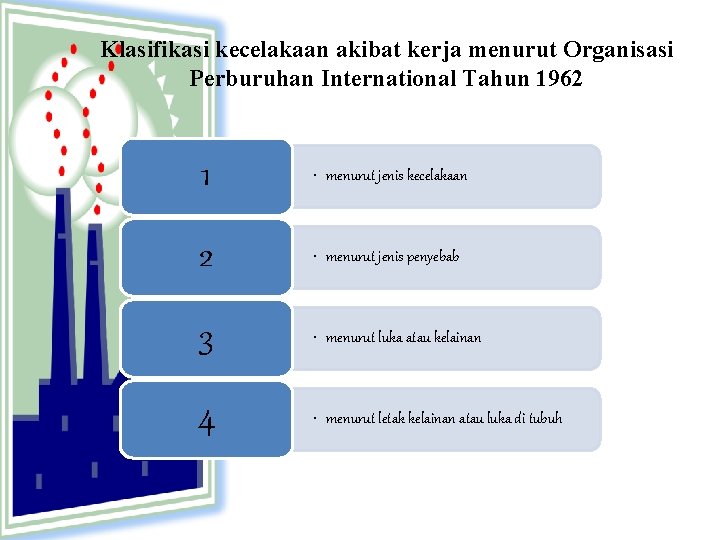 Klasifikasi kecelakaan akibat kerja menurut Organisasi Perburuhan International Tahun 1962

1

• menurut jenis kecelakaan

2

• menurut jenis penyebab

3

• menurut luka atau kelainan

4

• menurut letak kelainan atau luka di tubuh